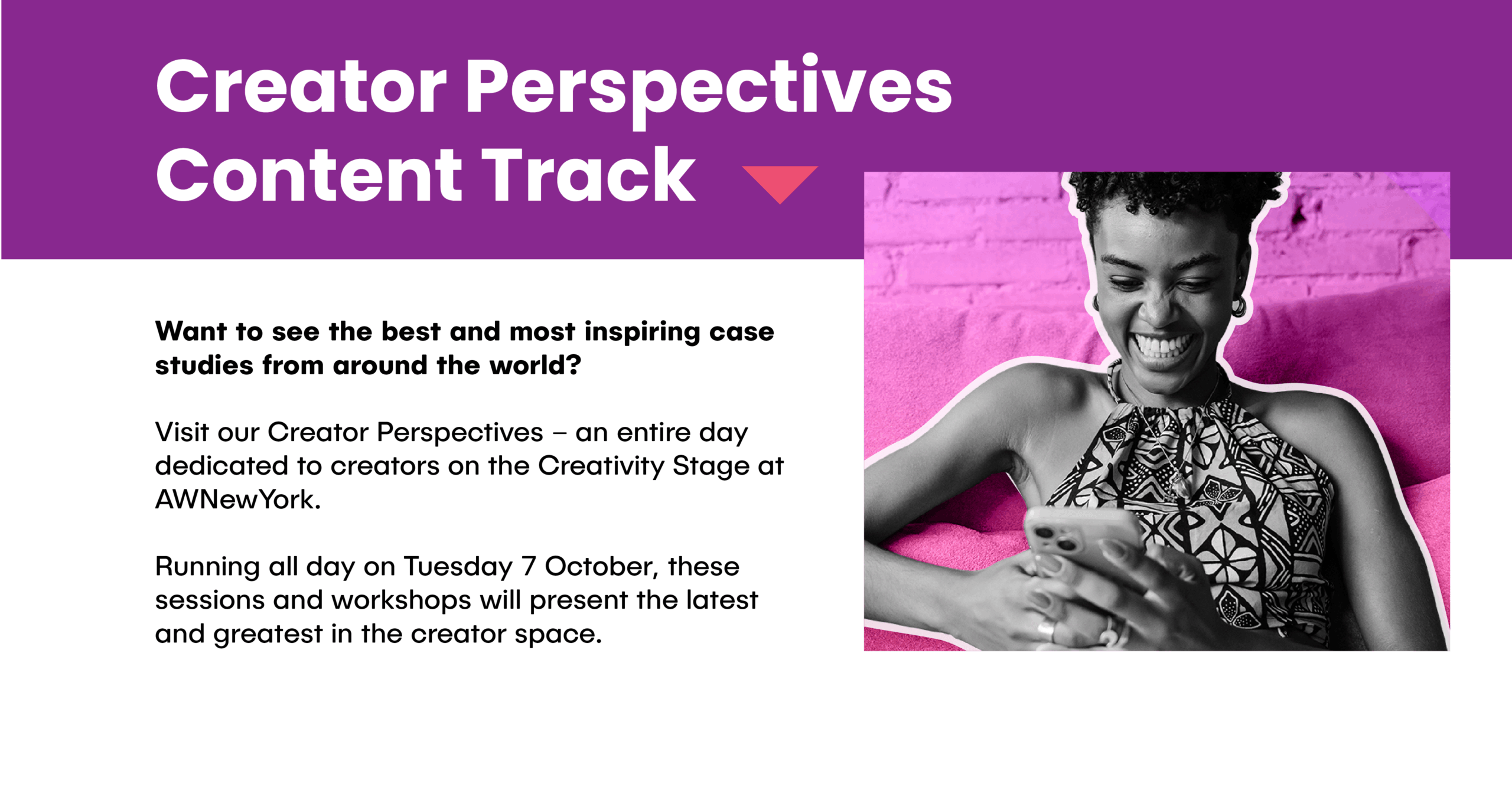 Creator Perspectives
Content Track

Want to see the best and most inspiring case studies from around the world?

Visit our Creator Perspectives – an entire day dedicated to creators on the Creativity Stage at AWNewYork.

Running all day on Tuesday 7 October, these sessions and workshops will present the latest and greatest in the creator space.